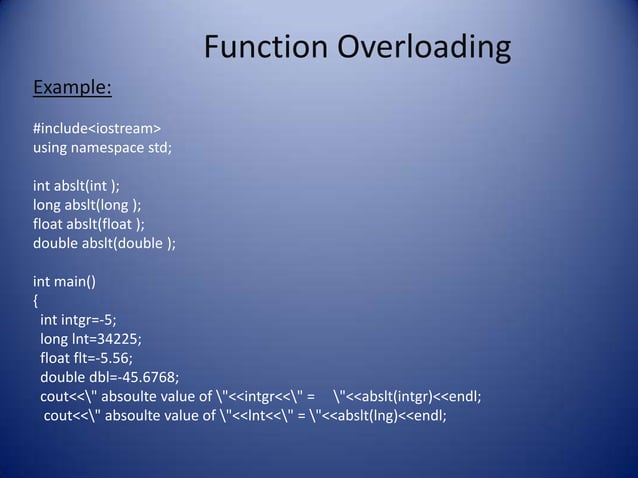 Function Overloading

Example:

#include<iostream>
using namespace std;

int abslt(int );
long abslt(long );
float abslt(float );
double abslt(double );

int main()
{
int intgr=-5;
long lnt=34225;
float flt=-5.56;
double dbl=-45.6768;
cout<<\" absoulte value of \"<<intgr<<\" = \"<<abslt(intgr)<<endl;
cout<<\" absoulte value of \"<<lnt<<\" = \"<<abslt(lng)<<endl;